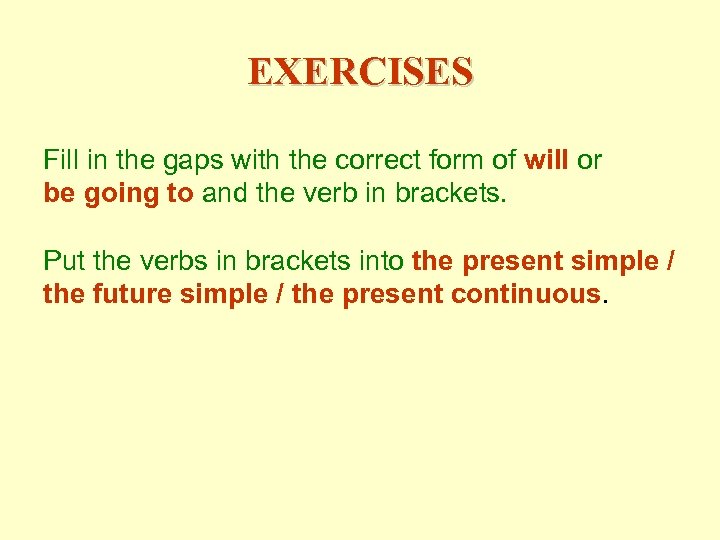 EXERCISES

Fill in the gaps with the correct form of will or be going to and the verb in brackets.

Put the verbs in brackets into the present simple / the future simple / the present continuous.